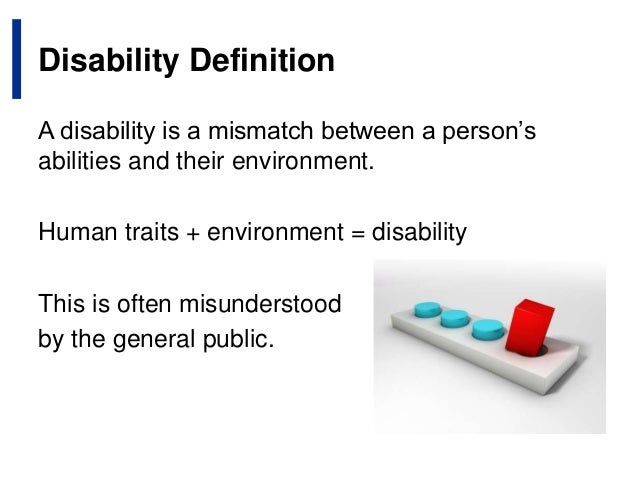 Disability Definition

A disability is a mismatch between a person's abilities and their environment.

Human traits + environment = disability

This is often misunderstood by the general public.